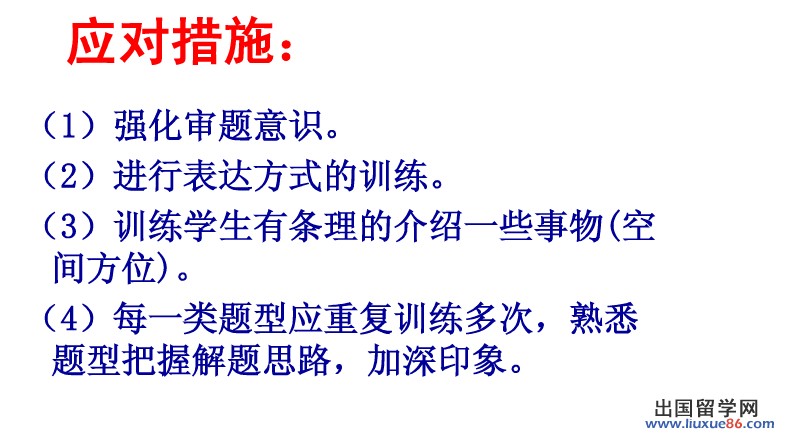 应对措施：

（1）强化审题意识。

（2）进行表达方式的训练。

（3）训练学生有条理的介绍一些事物(空间方位)。

（4）每一类题型应重复训练多次，熟悉题型把握解题思路，加深印象。

出国留学网
www.liuxue86.com